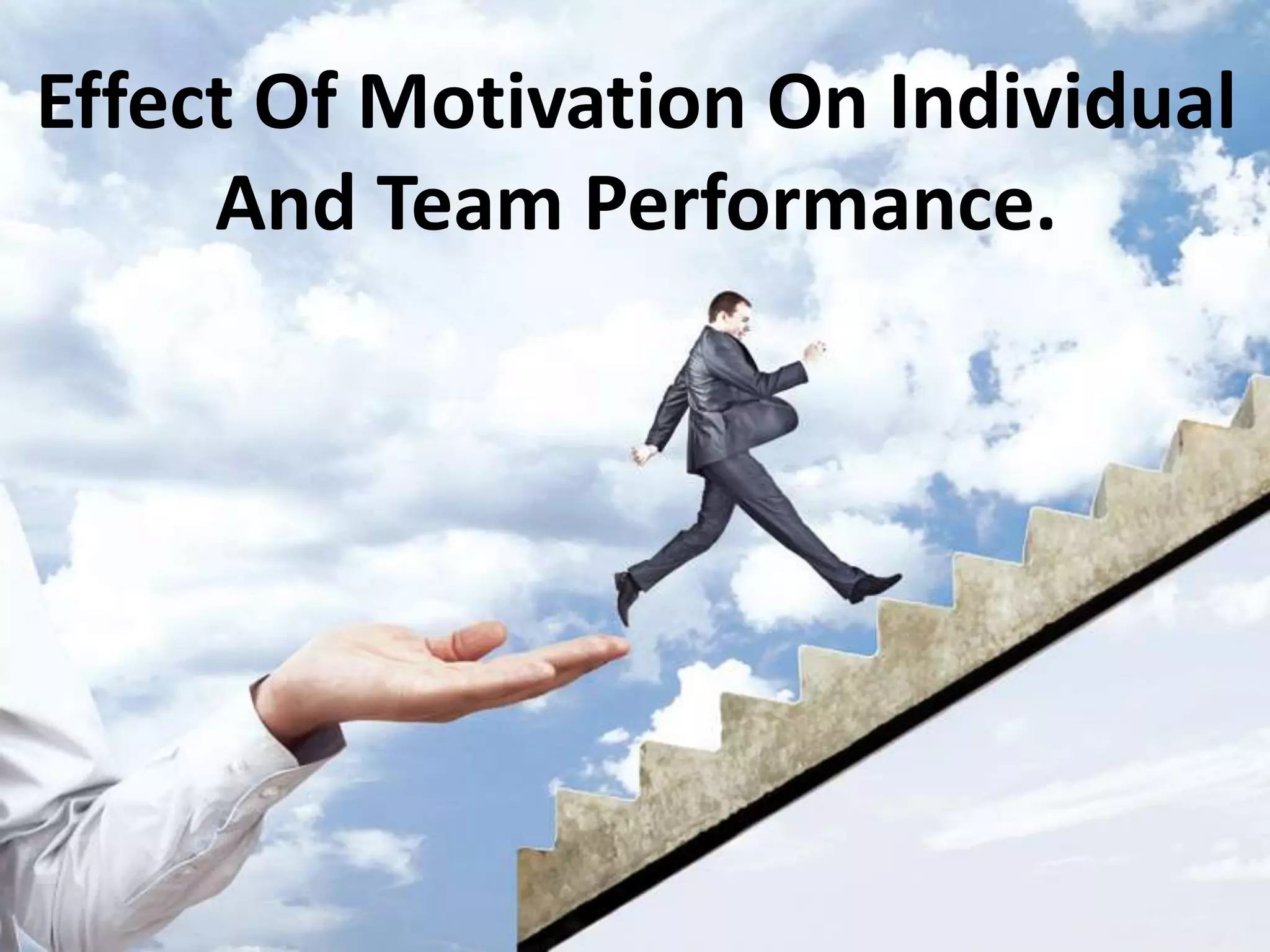 Effect Of Motivation On Individual And Team Performance.